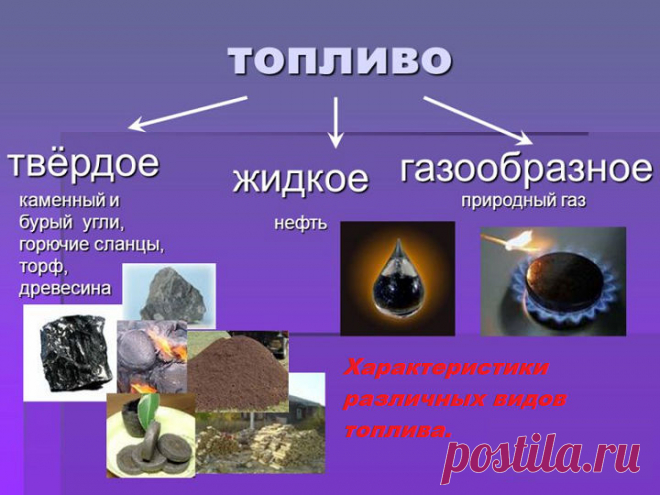 топливо

твёрдое
каменный и бурый угли, горючие сланцы, торф, древесина

жидкое
нефть

газообразное
природный газ

Характеристики различных видов топлива.

postila.ru